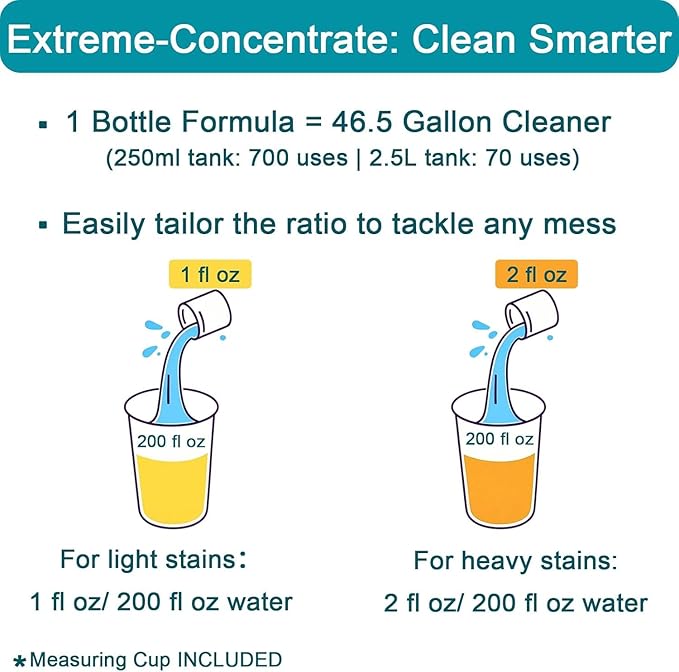 Extreme-Concentrate: Clean Smarter

▪ 1 Bottle Formula = 46.5 Gallon Cleaner
(250ml tank: 700 uses | 2.5L tank: 70 uses)

▪ Easily tailor the ratio to tackle any mess

1 fl oz

200 fl oz

For light stains：
1 fl oz/ 200 fl oz water

2 fl oz

200 fl oz

For heavy stains:
2 fl oz/ 200 fl oz water

*Measuring Cup INCLUDED